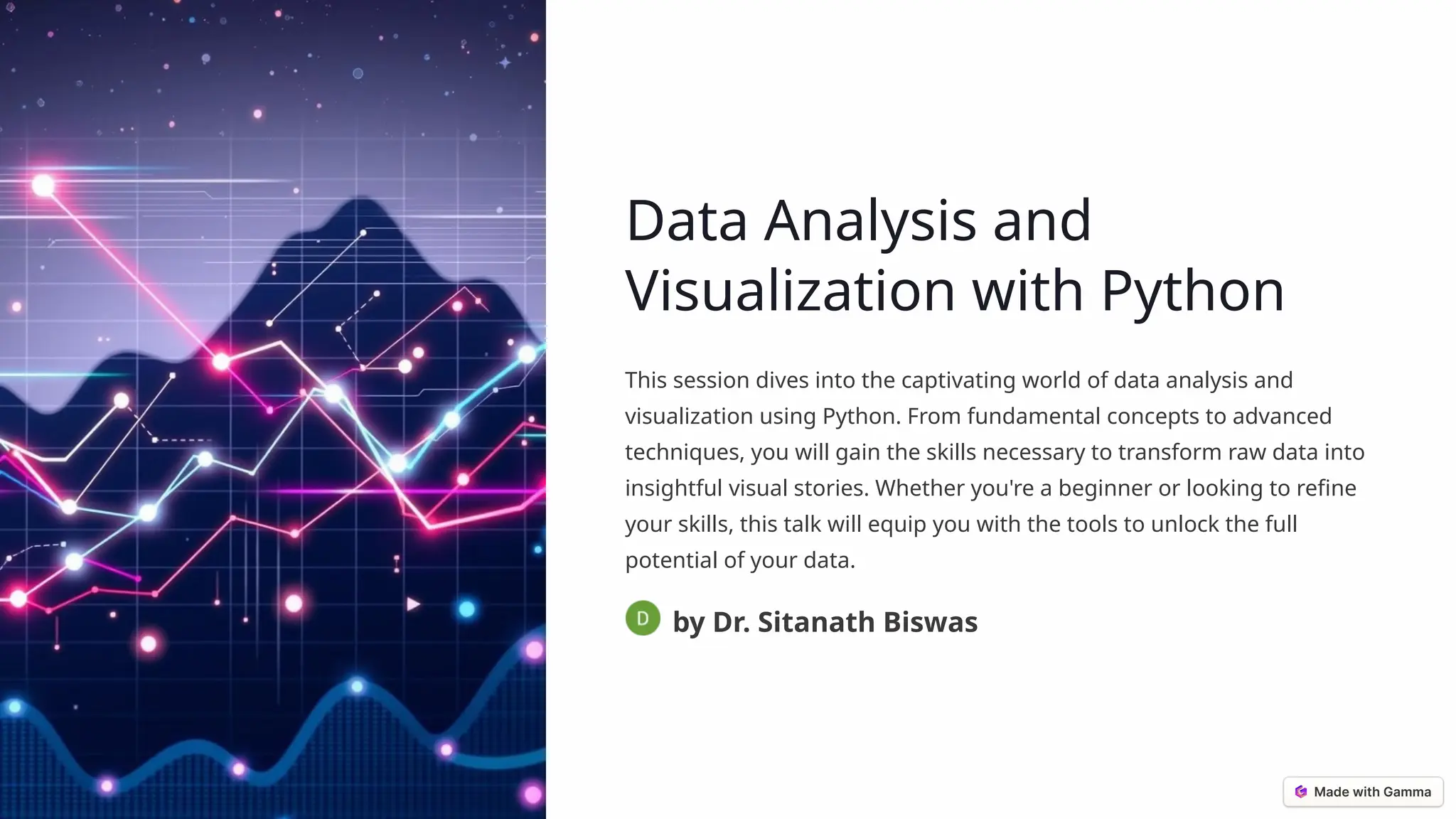 Data Analysis and Visualization with Python

This session dives into the captivating world of data analysis and visualization using Python. From fundamental concepts to advanced techniques, you will gain the skills necessary to transform raw data into insightful visual stories. Whether you're a beginner or looking to refine your skills, this talk will equip you with the tools to unlock the full potential of your data.

D by Dr. Sitanath Biswas

Made with Gamma